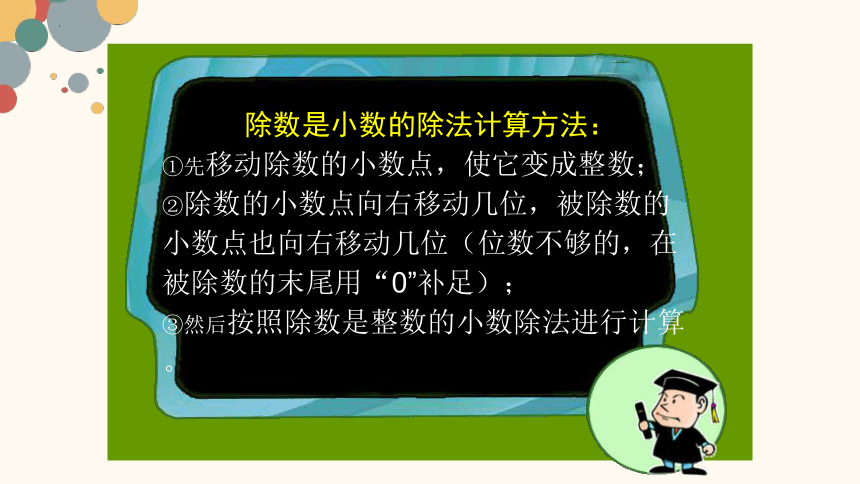 除数是小数的除法计算方法：

①先移动除数的小数点，使它变成整数；

②除数的小数点向右移动几位，被除数的小数点也向右移动几位（位数不够的，在被除数的末尾用“0”补足）；

③然后按照除数是整数的小数除法进行计算。